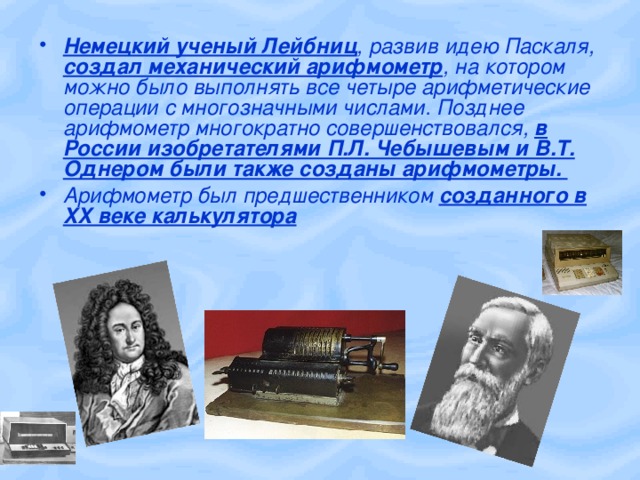 • Немецкий ученый Лейбниц, развив идею Паскаля, создал механический арифмометр, на котором можно было выполнять все четыре арифметические операции с многозначными числами. Позднее арифмометр многократно совершенствовался, в России изобретателями П.Л. Чебышевым и В.Т. Однером были также созданы арифмометры.

• Арифмометр был предшественником созданного в XX веке калькулятора